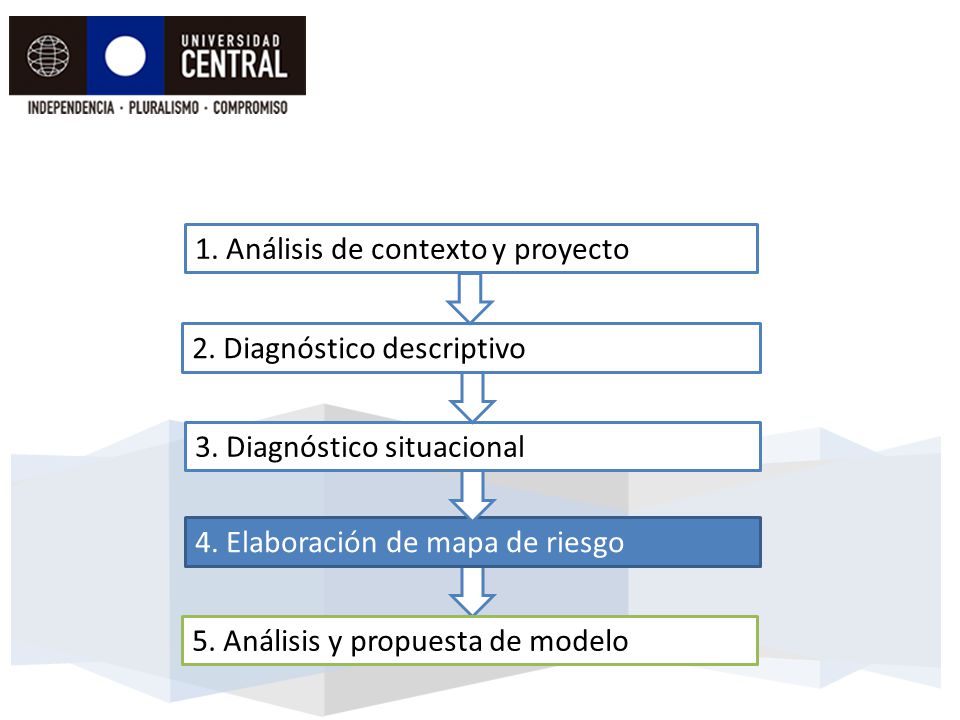 UNIVERSIDAD
CENTRAL
INDEPENDENCIA · PLURALISMO · COMPROMISO

1. Análisis de contexto y proyecto

2. Diagnóstico descriptivo

3. Diagnóstico situacional

4. Elaboración de mapa de riesgo

5. Análisis y propuesta de modelo